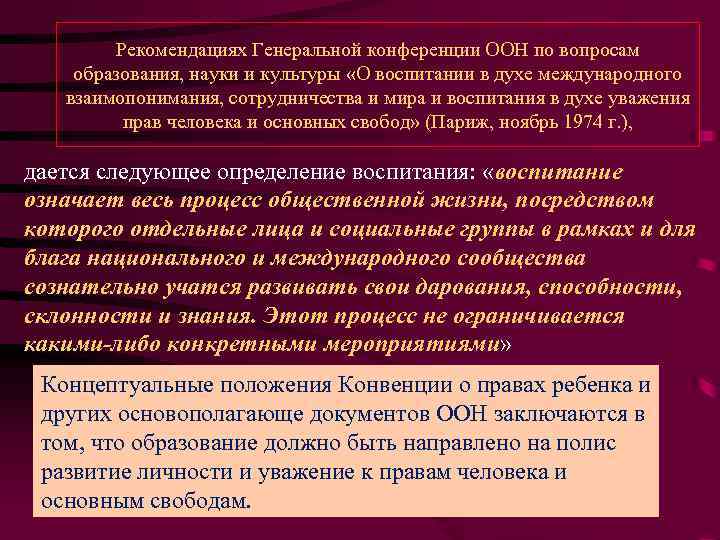 Рекомендациях Генеральной конференции ООН по вопросам образования, науки и культуры «О воспитании в духе международного взаимопонимания, сотрудничества и мира и воспитания в духе уважения прав человека и основных свобод» (Париж, ноябрь 1974 г.),

дается следующее определение воспитания: «воспитание означает весь процесс общественной жизни, посредством которого отдельные лица и социальные группы в рамках и для блага национального и международного сообщества сознательно учатся развивать свои дарования, способности, склонности и знания. Этот процесс не ограничивается какими-либо конкретными мероприятиями»

Концептуальные положения Конвенции о правах ребенка и других основополагающе документов ООН заключаются в том, что образование должно быть направлено на полис развитие личности и уважение к правам человека и основным свободам.